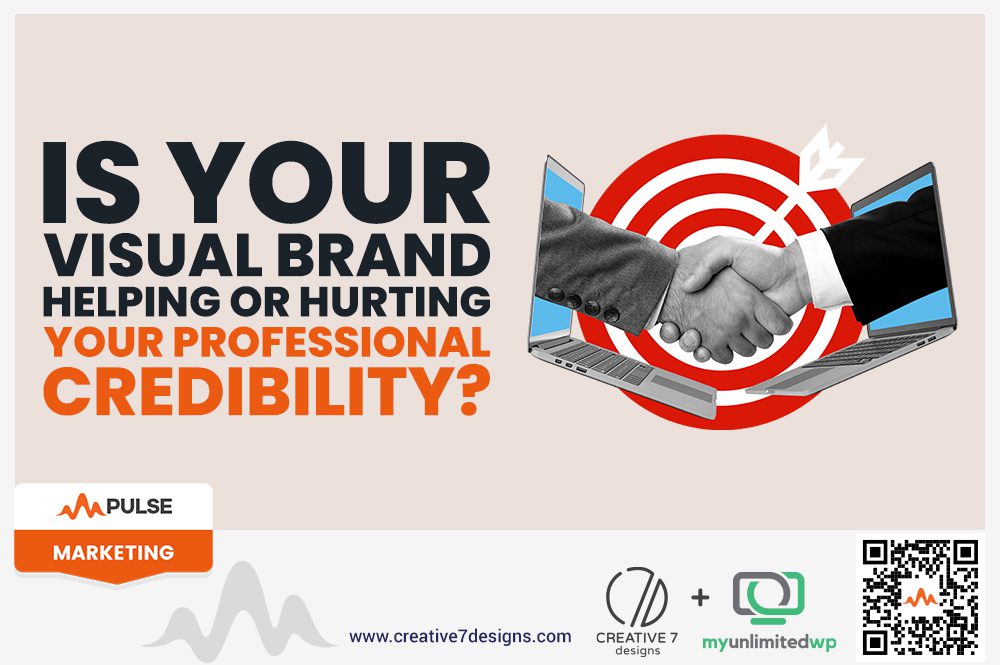 IS YOUR VISUAL BRAND HELPING OR HURTING YOUR PROFESSIONAL CREDIBILITY?

PULSE
MARKETING

www.creative7designs.com

CREATIVE 7 designs
+
myunlimitedwp